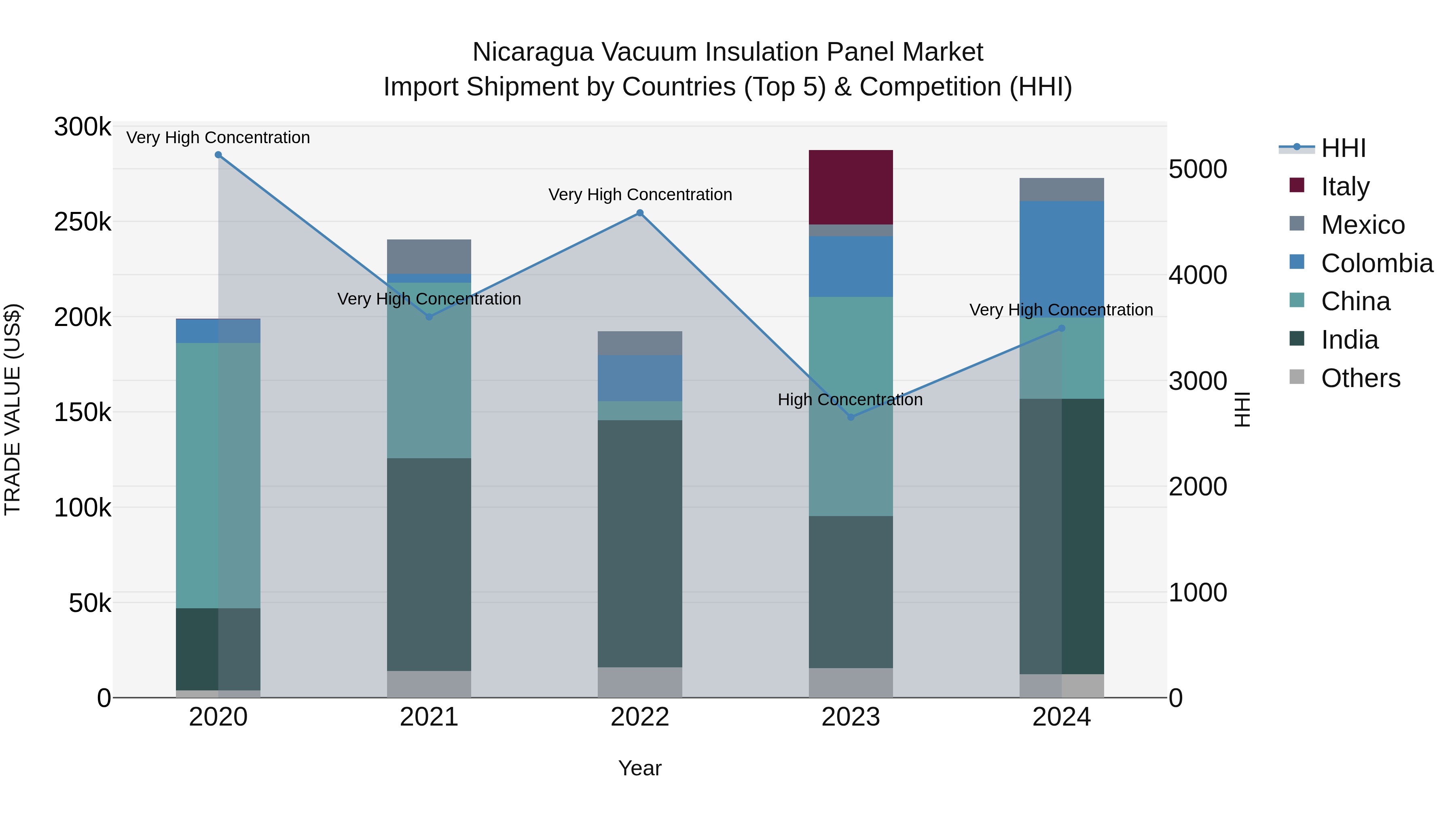 Nicaragua Vacuum Insulation Panel Market
Import Shipment by Countries (Top 5) & Competition (HHI)

TRADE VALUE (US$)

300k
250k
200k
150k
100k
50k
0

Very High Concentration
Very High Concentration
Very High Concentration
High Concentration
Very High Concentration

2020
2021
2022
2023
2024

Year

5000
4000
3000
2000
1000
0

HHI

HHI
Italy
Mexico
Colombia
China
India
Others